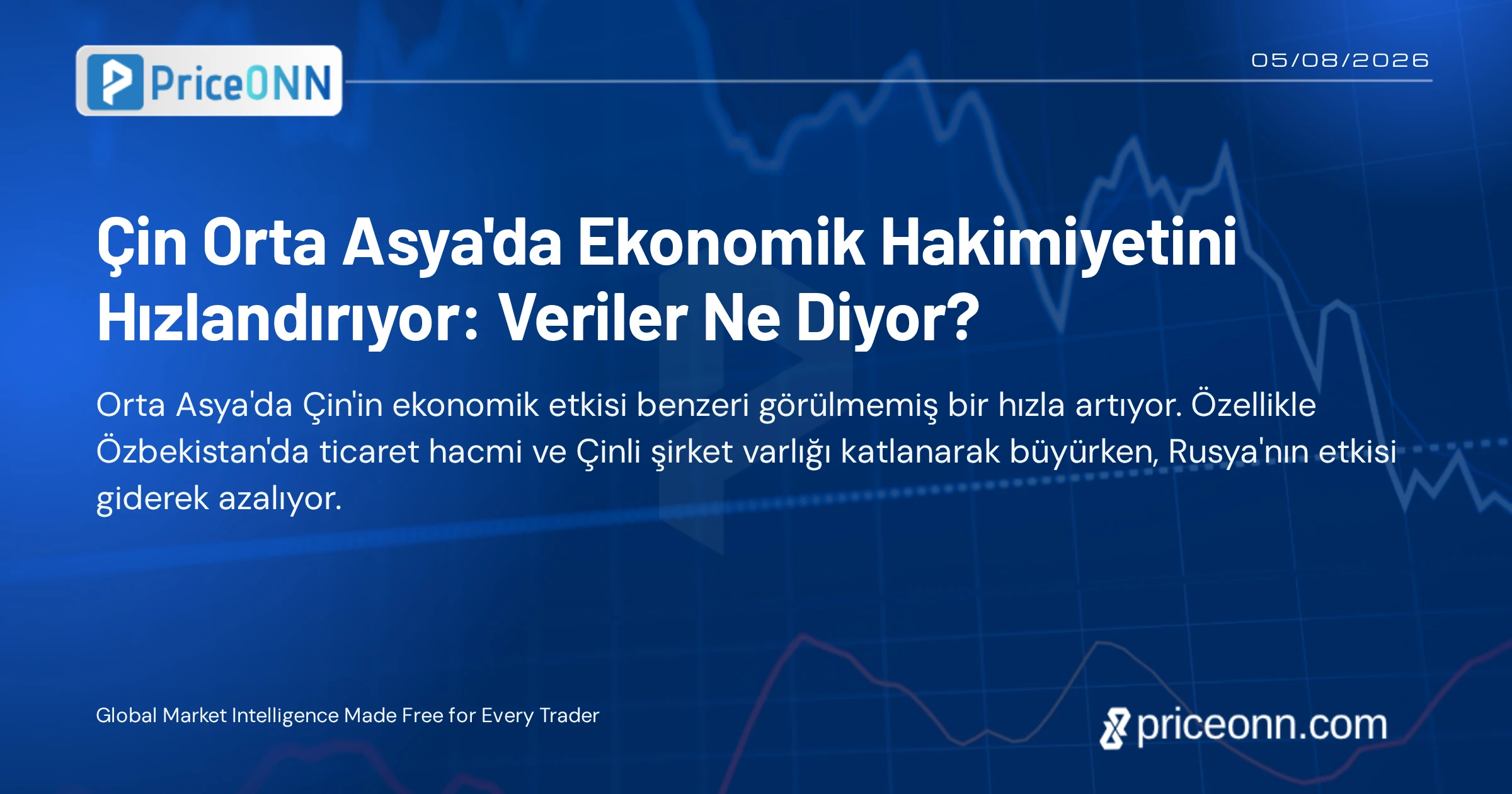 PriceONN

05/08/2026

Çin Orta Asya'da Ekonomik Hakimiyetini Hızlandırıyor: Veriler Ne Diyor?

Orta Asya'da Çin'in ekonomik etkisi benzeri görülmemiş bir hızla artıyor. Özellikle Özbekistan'da ticaret hacmi ve Çinli şirket varlığı katlanarak büyürken, Rusya'nın etkisi giderek azalıyor.

Global Market Intelligence Made Free for Every Trader

priceonn.com